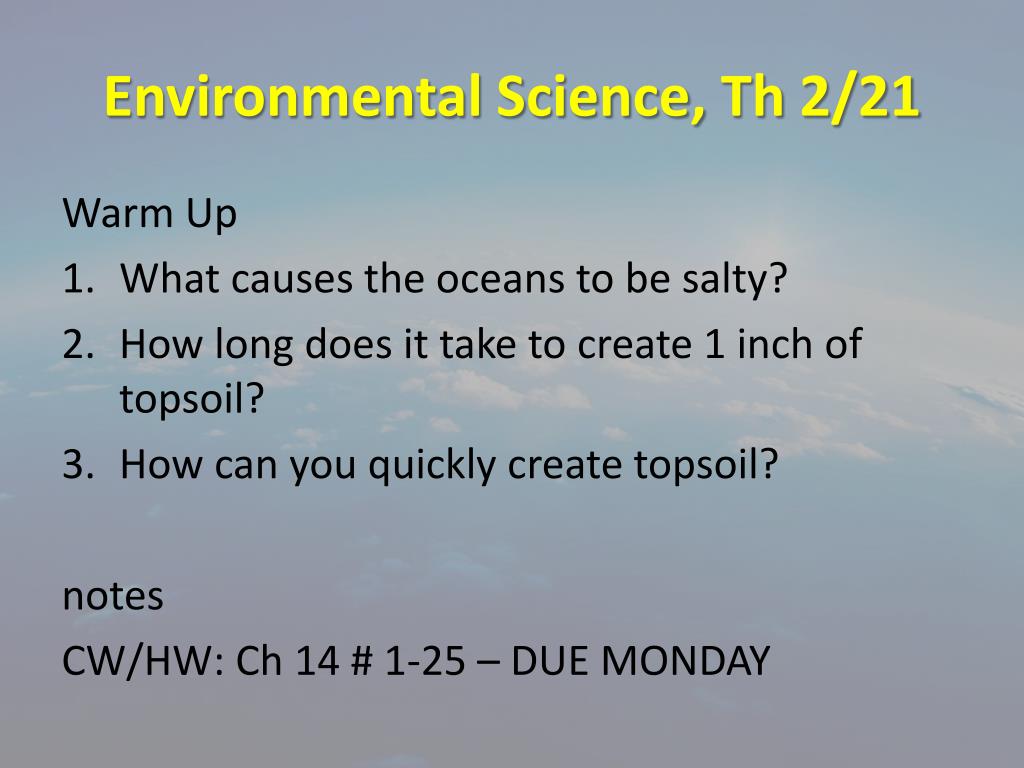 Environmental Science, Th 2/21

Warm Up
1. What causes the oceans to be salty?
2. How long does it take to create 1 inch of topsoil?
3. How can you quickly create topsoil?

notes
CW/HW: Ch 14 # 1-25 – DUE MONDAY